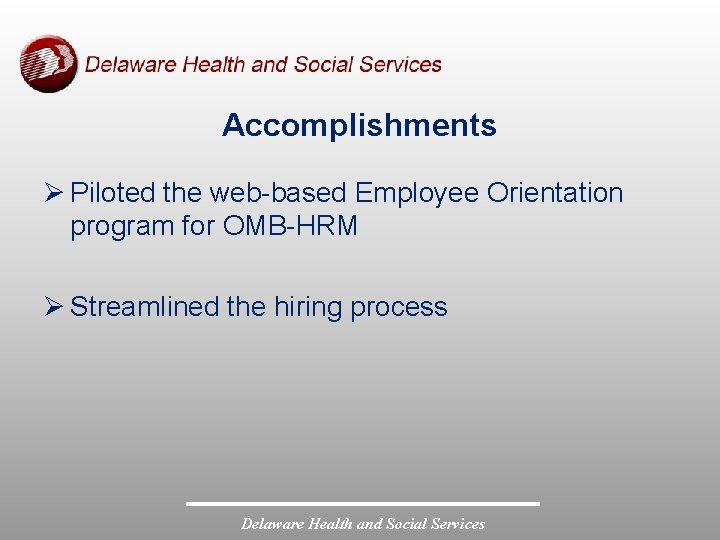 Delaware Health and Social Services

Accomplishments

➢ Piloted the web-based Employee Orientation program for OMB-HRM

➢ Streamlined the hiring process

Delaware Health and Social Services